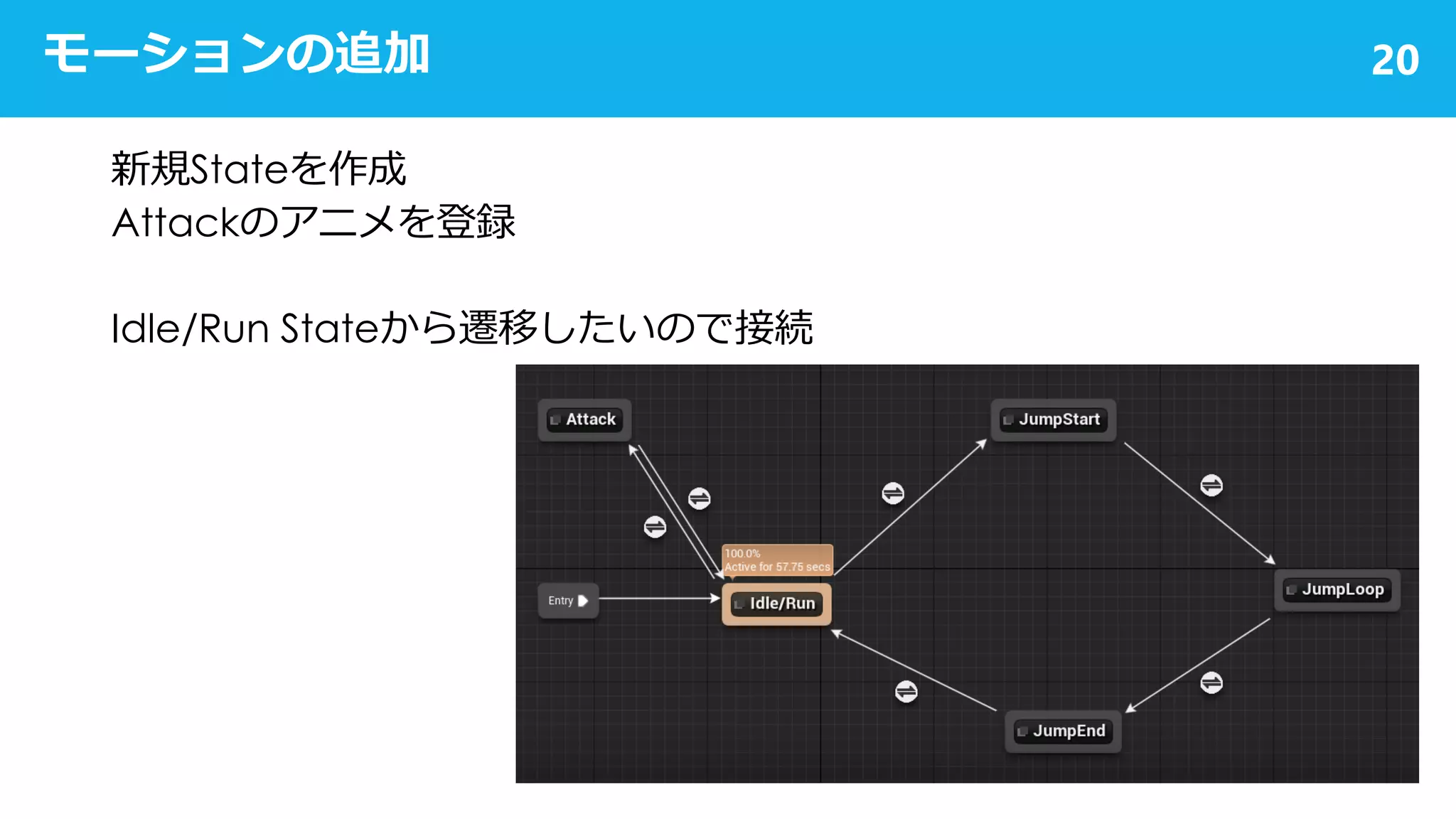 モーションの追加

20

新規Stateを作成
Attackのアニメを登録

Idle/Run Stateから遷移したいので接続

Attack

JumpStart

100.0%
Active for 57.75 secs

Entry

Idle/Run

JumpLoop

JumpEnd